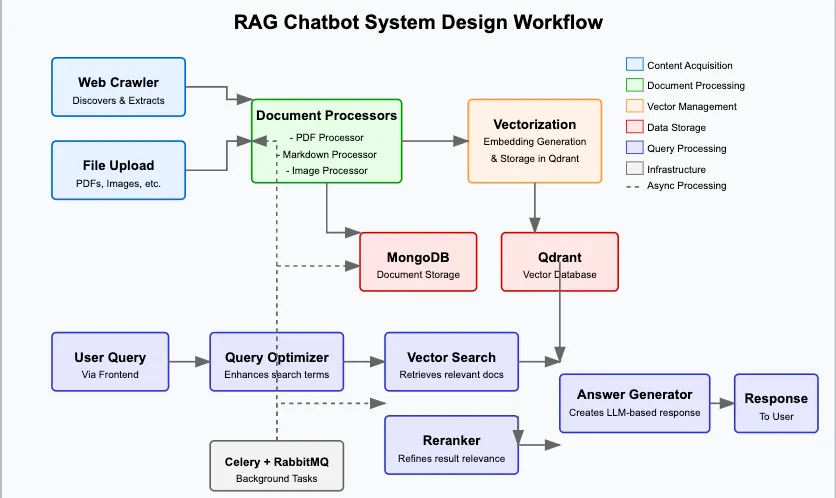 RAG Chatbot System Design Workflow

Content Acquisition
Document Processing
Vector Management
Data Storage
Query Processing
Infrastructure
Async Processing

Web Crawler
Discovers & Extracts

File Upload
PDFs, Images, etc.

Document Processors
- PDF Processor
- Markdown Processor
- Image Processor

Vectorization
Embedding Generation & Storage in Qdrant

MongoDB
Document Storage

Qdrant
Vector Database

User Query
Via Frontend

Query Optimizer
Enhances search terms

Vector Search
Retrieves relevant docs

Answer Generator
Creates LLM-based response

Response
To User

Reranker
Refines result relevance

Celery + RabbitMQ
Background Tasks